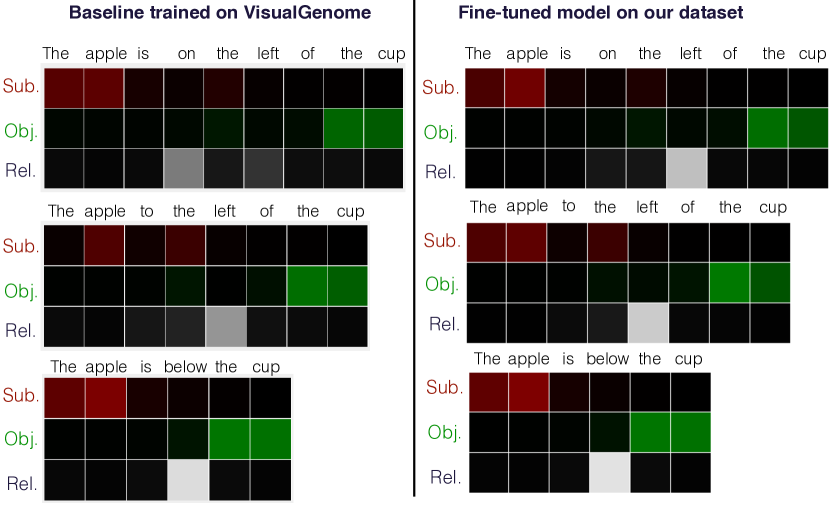 Baseline trained on VisualGenome

The apple is on the left of the cup

Sub.
Obj.
Rel.

The apple to the left of the cup

Sub.
Obj.
Rel.

The apple is below the cup

Sub.
Obj.
Rel.

Fine-tuned model on our dataset

The apple is on the left of the cup

Sub.
Obj.
Rel.

The apple to the left of the cup

Sub.
Obj.
Rel.

The apple is below the cup

Sub.
Obj.
Rel.